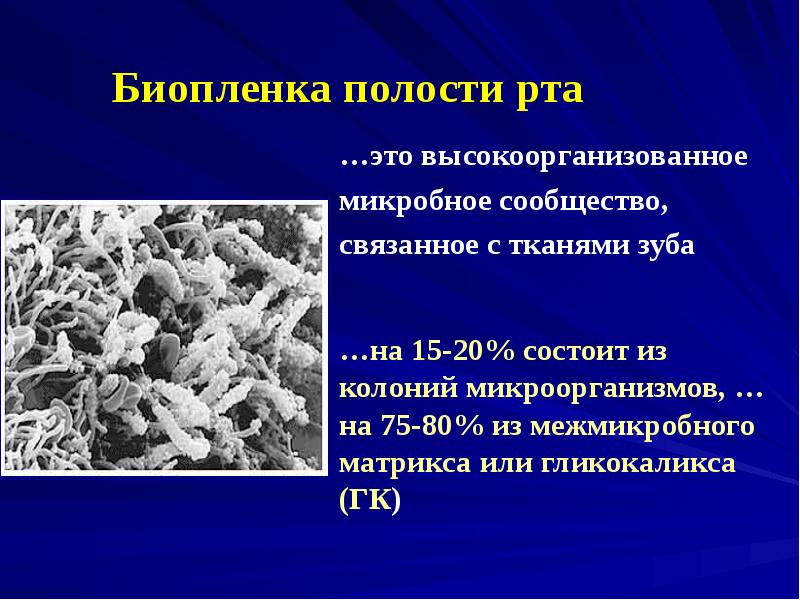 Биопленка полости рта

…это высокоорганизованное микробное сообщество, связанное с тканями зуба

…на 15-20% состоит из колоний микроорганизмов, … на 75-80% из межмикробного матрикса или гликокаликса (ГК)